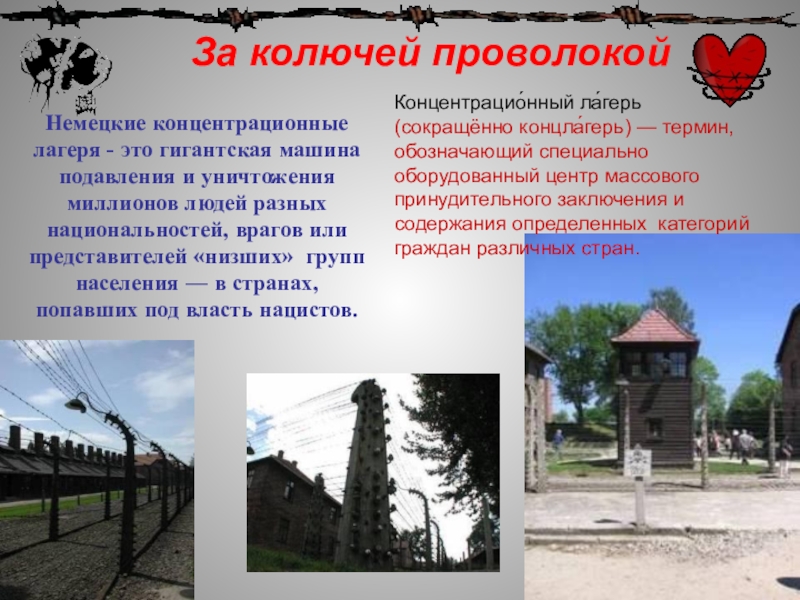 За колючей проволокой

Немецкие концентрационные лагеря - это гигантская машина подавления и уничтожения миллионов людей разных национальностей, врагов или представителей «низших» групп населения — в странах, попавших под власть нацистов.

Концентрацио́нный ла́герь (сокращённо концла́герь) — термин, обозначающий специально оборудованный центр массового принудительного заключения и содержания определенных категорий граждан различных стран.